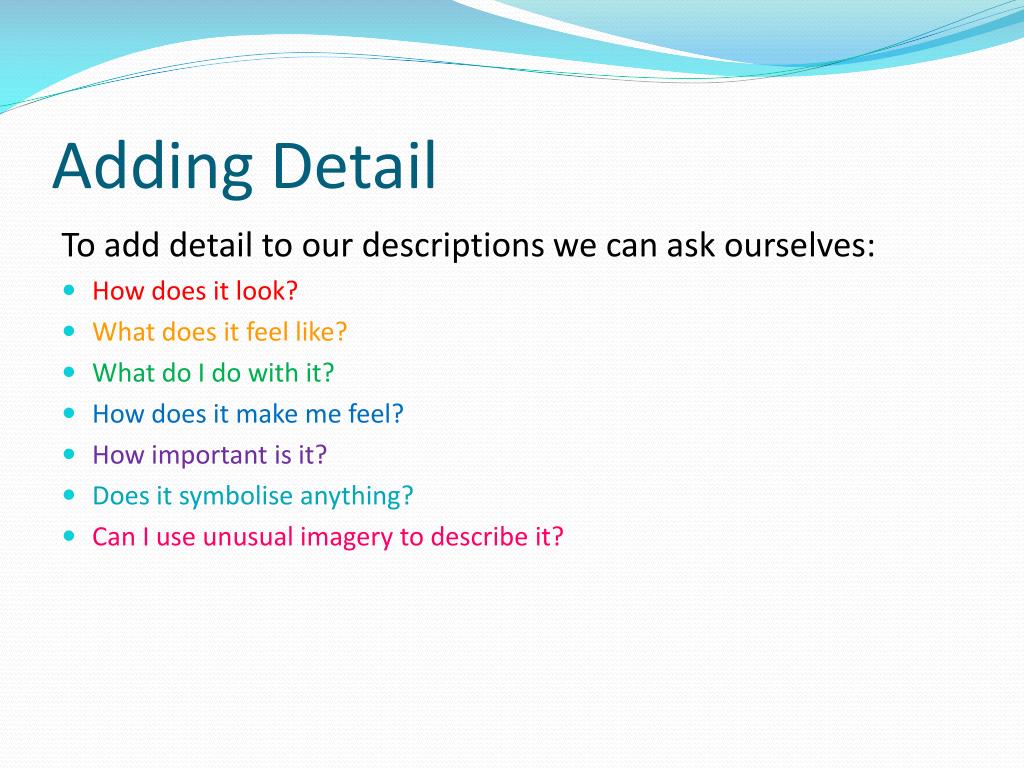 Adding Detail

To add detail to our descriptions we can ask ourselves:

- How does it look?
- What does it feel like?
- What do I do with it?
- How does it make me feel?
- How important is it?
- Does it symbolise anything?
- Can I use unusual imagery to describe it?